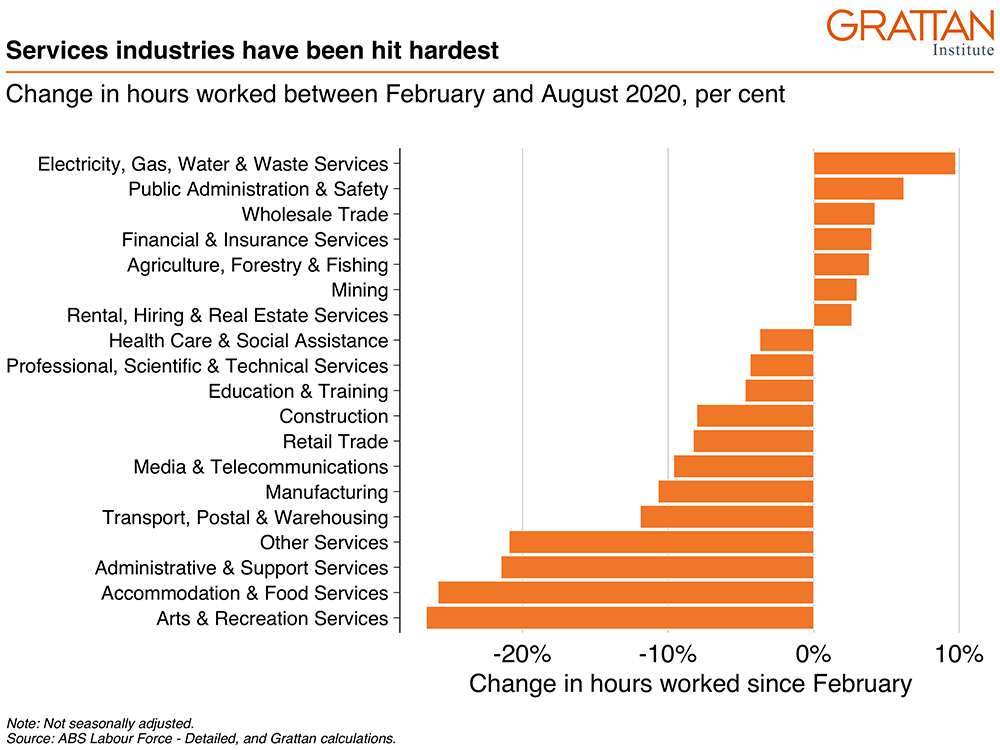 GRATTAN
Institute

Services industries have been hit hardest

Change in hours worked between February and August 2020, per cent

Electricity, Gas, Water & Waste Services
Public Administration & Safety
Wholesale Trade
Financial & Insurance Services
Agriculture, Forestry & Fishing
Mining
Rental, Hiring & Real Estate Services
Health Care & Social Assistance
Professional, Scientific & Technical Services
Education & Training
Construction
Retail Trade
Media & Telecommunications
Manufacturing
Transport, Postal & Warehousing
Other Services
Administrative & Support Services
Accommodation & Food Services
Arts & Recreation Services

-20%
-10%
0%
10%

Change in hours worked since February

Note: Not seasonally adjusted.
Source: ABS Labour Force - Detailed, and Grattan calculations.